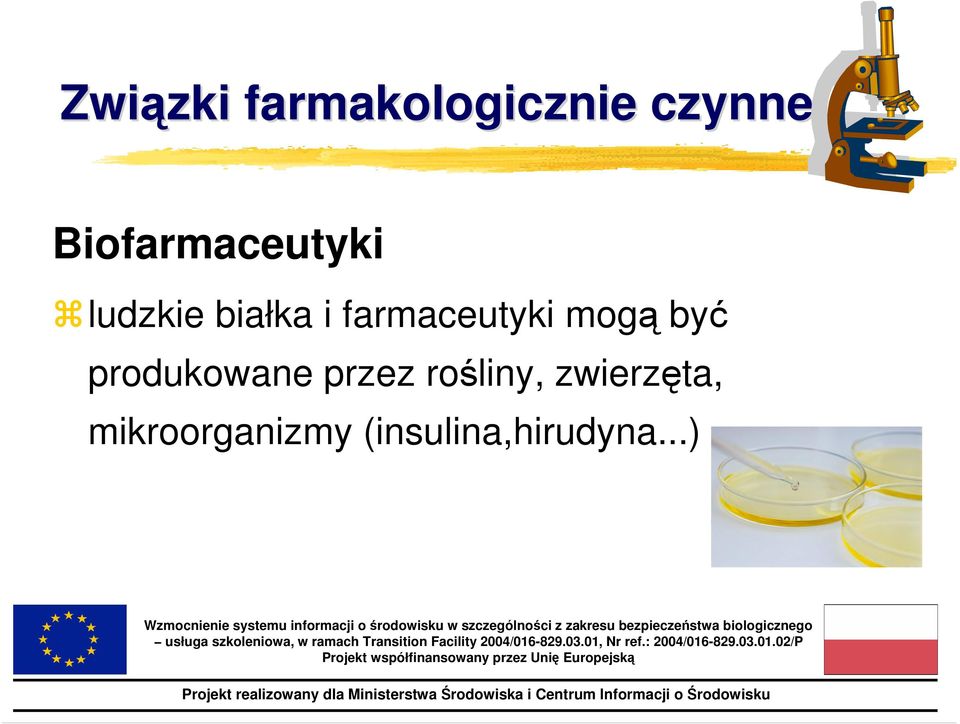 Związki farmakologicznie czynne

Biofarmaceutyki

ludzkie białka i farmaceutyki mogą być produkowane przez rośliny, zwierzęta, mikroorganizmy (insulina,hirudyna...)

Wzmocnienie systemu informacji o środowisku w szczególności z zakresu bezpieczeństwa biologicznego – usługa szkoleniowa, w ramach Transition Facility 2004/016-829.03.01, Nr ref.: 2004/016-829.03.01.02/P
Projekt współfinansowany przez Unię Europejską

Projekt realizowany dla Ministerstwa Środowiska i Centrum Informacji o Środowisku